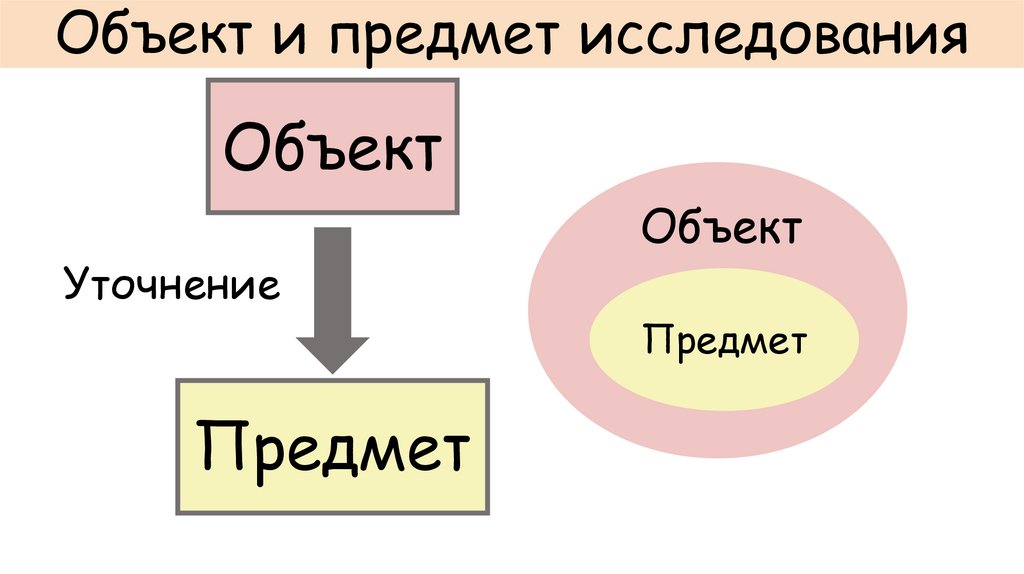 Объект и предмет исследования

Объект

Уточнение

Предмет

Объект

Предмет